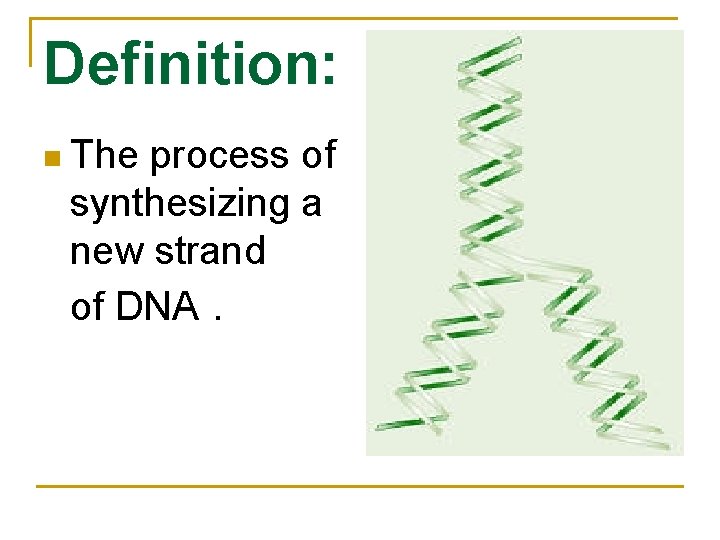 Definition:

The process of synthesizing a new strand of DNA .